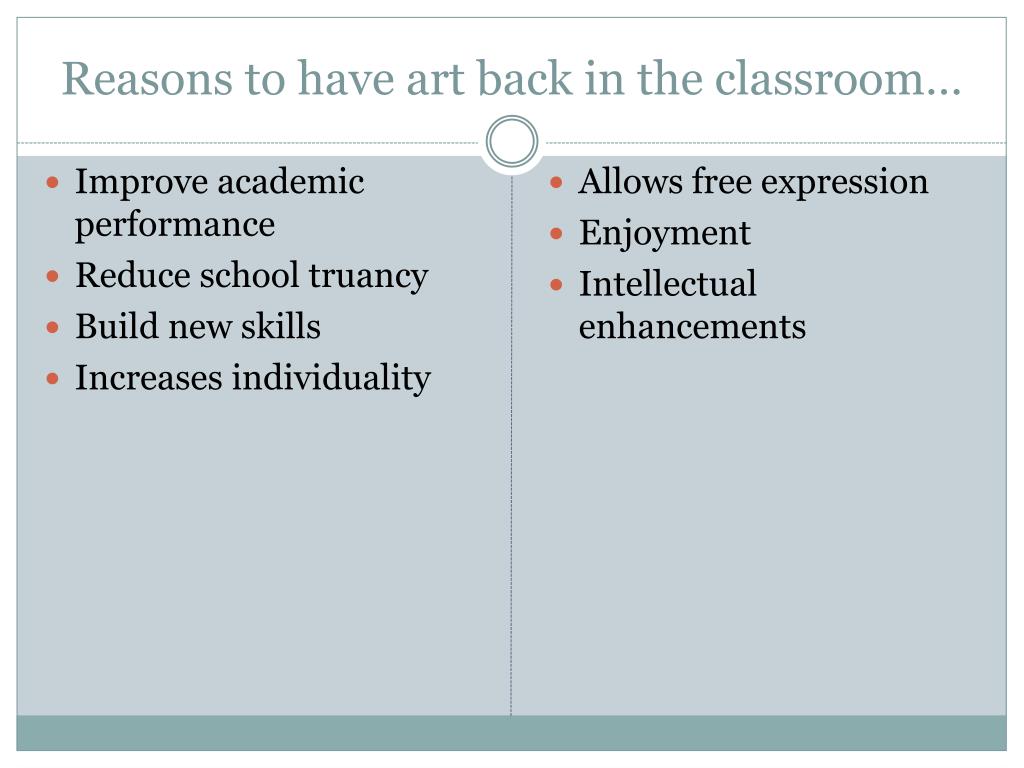 Reasons to have art back in the classroom…

- Improve academic performance
- Reduce school truancy
- Build new skills
- Increases individuality

- Allows free expression
- Enjoyment
- Intellectual enhancements